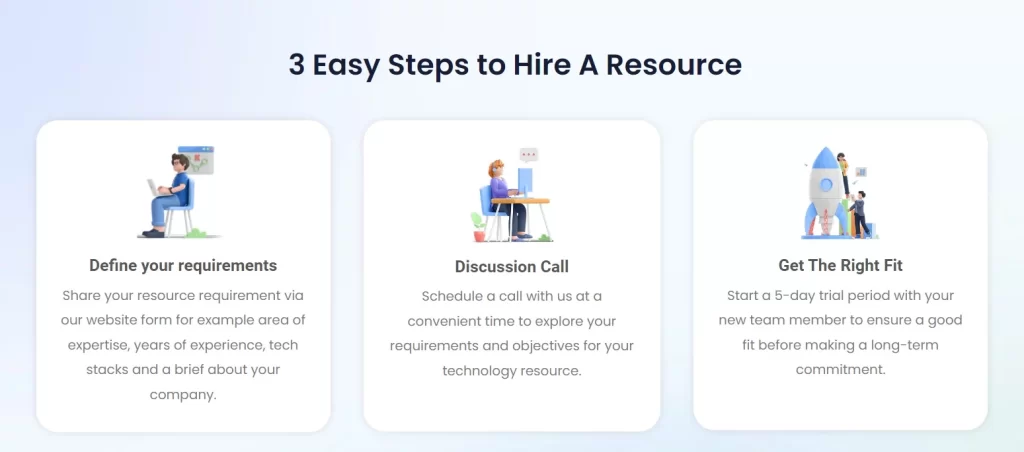 3 Easy Steps to Hire A Resource

Define your requirements

Share your resource requirement via our website form for example area of expertise, years of experience, tech stacks and a brief about your company.

Discussion Call

Schedule a call with us at a convenient time to explore your requirements and objectives for your technology resource.

Get The Right Fit

Start a 5-day trial period with your new team member to ensure a good fit before making a long-term commitment.